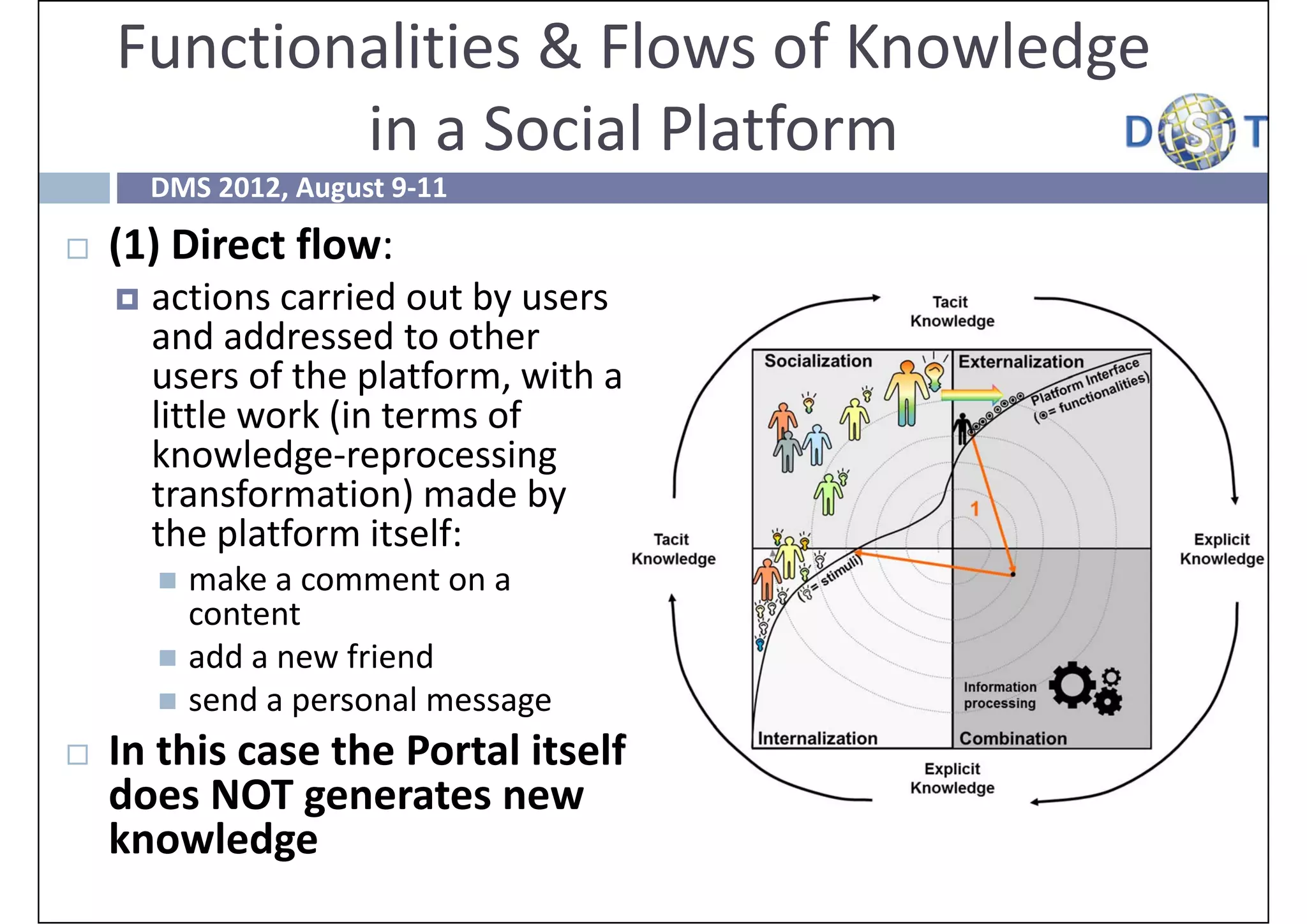 Functionalities & Flows of Knowledge in a Social Platform

DISIT

DMS 2012, August 9-11

(1) Direct flow:

actions carried out by users and addressed to other users of the platform, with a little work (in terms of knowledge-reprocessing transformation) made by the platform itself:

make a comment on a content

add a new friend

send a personal message

In this case the Portal itself does NOT generates new knowledge

Tacit Knowledge

Socialization

Externalization

Platform Interface (⊚= functionalities)

1

Tacit Knowledge

Explicit Knowledge

(= stimuli)

Information processing

Internalization

Combination

Explicit Knowledge